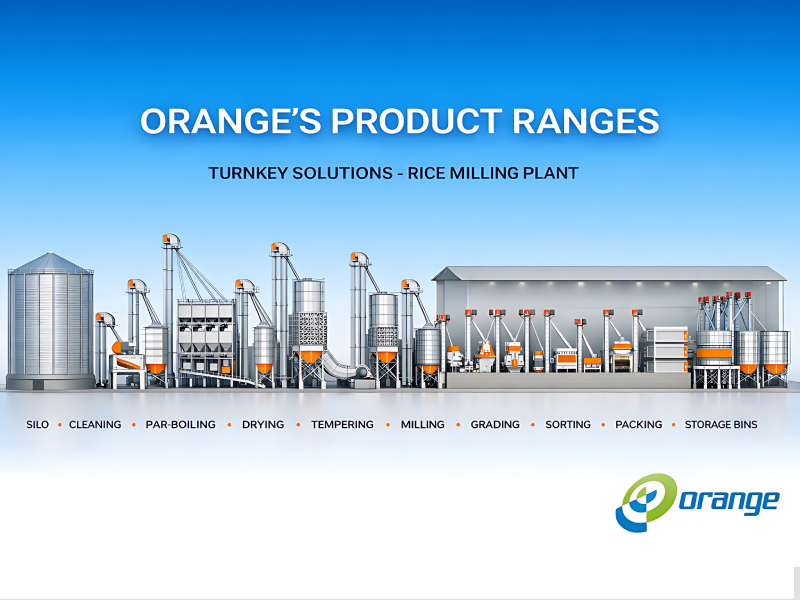 ORANGE'S PRODUCT RANGES

TURNKEY SOLUTIONS - RICE MILLING PLANT

SILO • CLEANING • PAR-BOILING • DRYING • TEMPERING • MILLING • GRADING • SORTING • PACKING • STORAGE BINS

orange